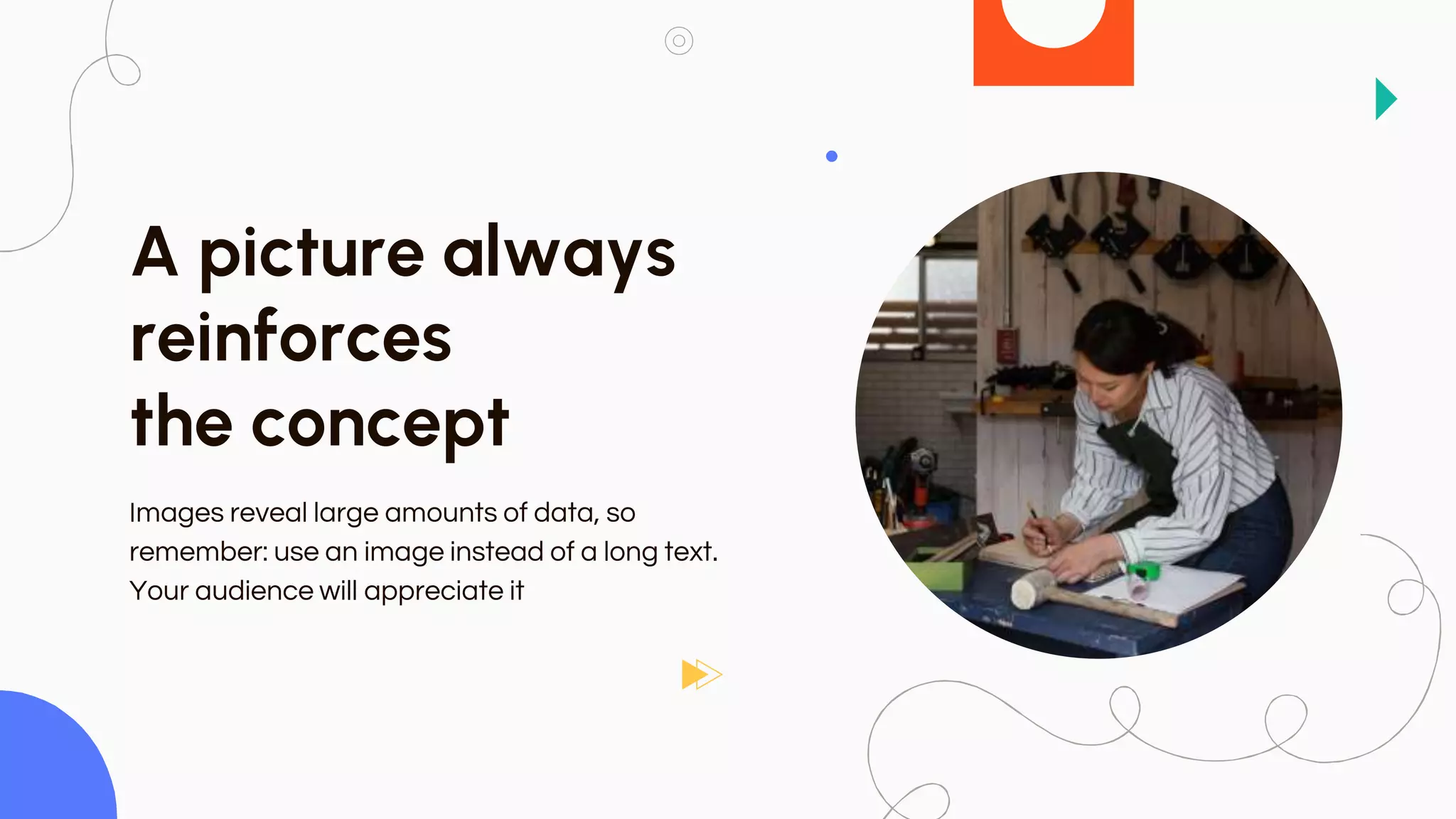 A picture always reinforces the concept

Images reveal large amounts of data, so remember: use an image instead of a long text. Your audience will appreciate it